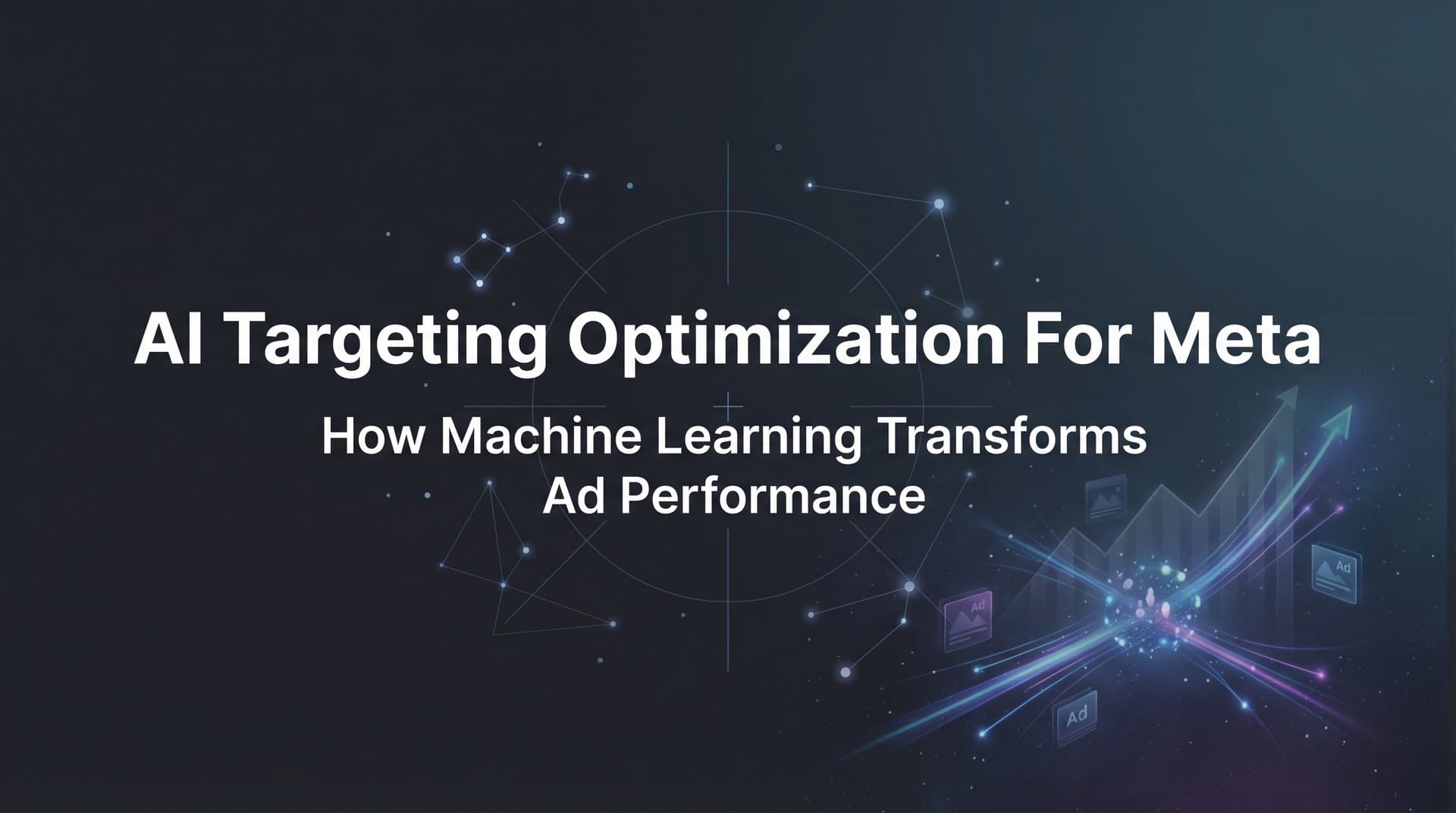 AI Targeting Optimization For Meta

How Machine Learning Transforms Ad Performance

Ad

Ad

Ad